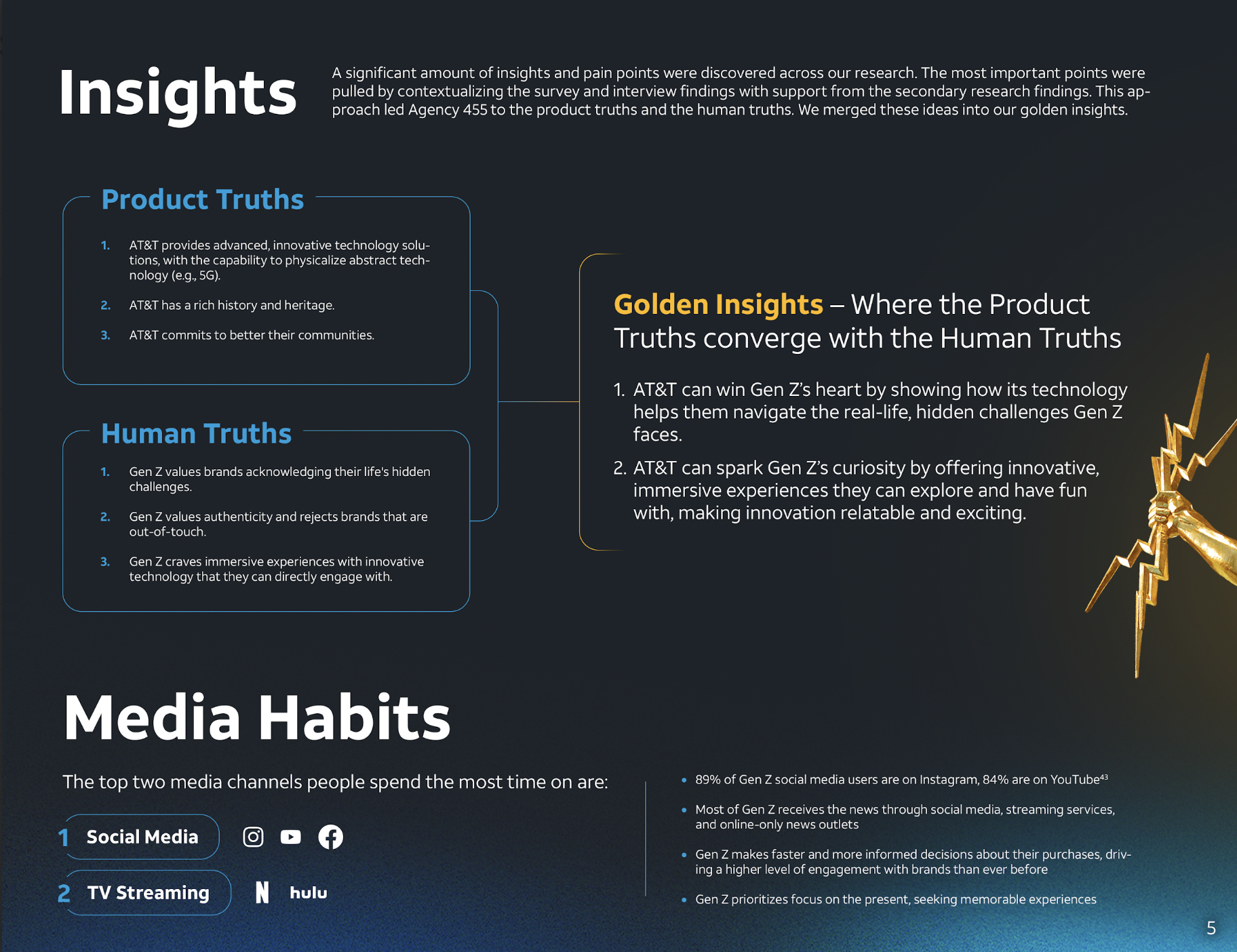 Insights

A significant amount of insights and pain points were discovered across our research. The most important points were pulled by contextualizing the survey and interview findings with support from the secondary research findings. This approach led Agency 455 to the product truths and the human truths. We merged these ideas into our golden insights.

Product Truths

1. AT&T provides advanced, innovative technology solutions, with the capability to physicalize abstract technology (e.g., 5G).

2. AT&T has a rich history and heritage.

3. AT&T commits to better their communities.

Human Truths

1. Gen Z values brands acknowledging their life's hidden challenges.

2. Gen Z values authenticity and rejects brands that are out-of-touch.

3. Gen Z craves immersive experiences with innovative technology that they can directly engage with.

Golden Insights – Where the Product Truths converge with the Human Truths

1. AT&T can win Gen Z's heart by showing how its technology helps them navigate the real-life, hidden challenges Gen Z faces.

2. AT&T can spark Gen Z's curiosity by offering innovative, immersive experiences they can explore and have fun with, making innovation relatable and exciting.

Media Habits

The top two media channels people spend the most time on are:

1 Social Media

2 TV Streaming

N hulu

• 89% of Gen Z social media users are on Instagram, 84% are on YouTube$^{43}$

• Most of Gen Z receives the news through social media, streaming services, and online-only news outlets

• Gen Z makes faster and more informed decisions about their purchases, driving a higher level of engagement with brands than ever before

• Gen Z prioritizes focus on the present, seeking memorable experiences

5